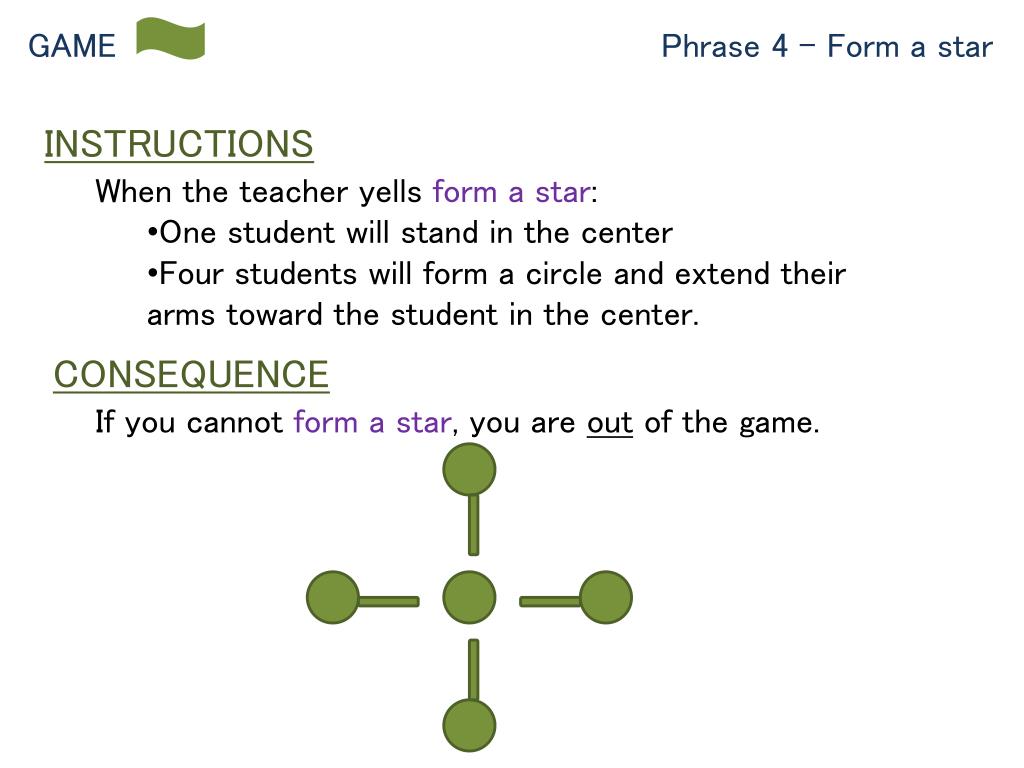 GAME

Phrase 4 – Form a star

INSTRUCTIONS

When the teacher yells form a star:
•One student will stand in the center
•Four students will form a circle and extend their arms toward the student in the center.

CONSEQUENCE

If you cannot form a star, you are out of the game.